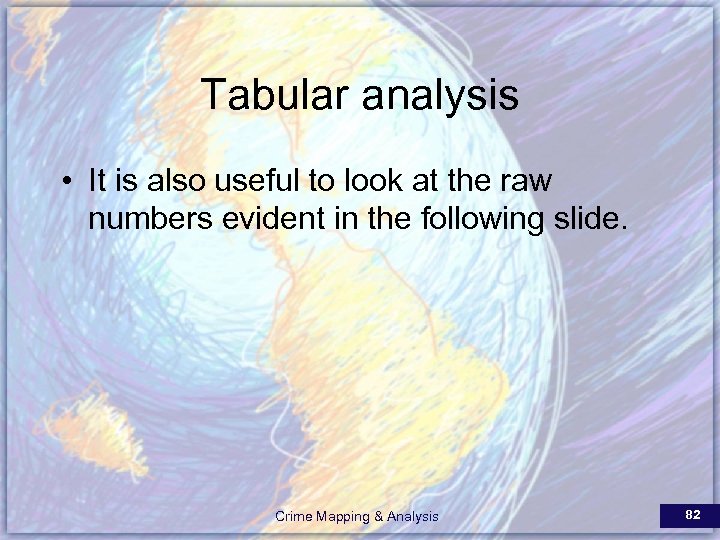 Tabular analysis

• It is also useful to look at the raw numbers evident in the following slide.

Crime Mapping & Analysis

82